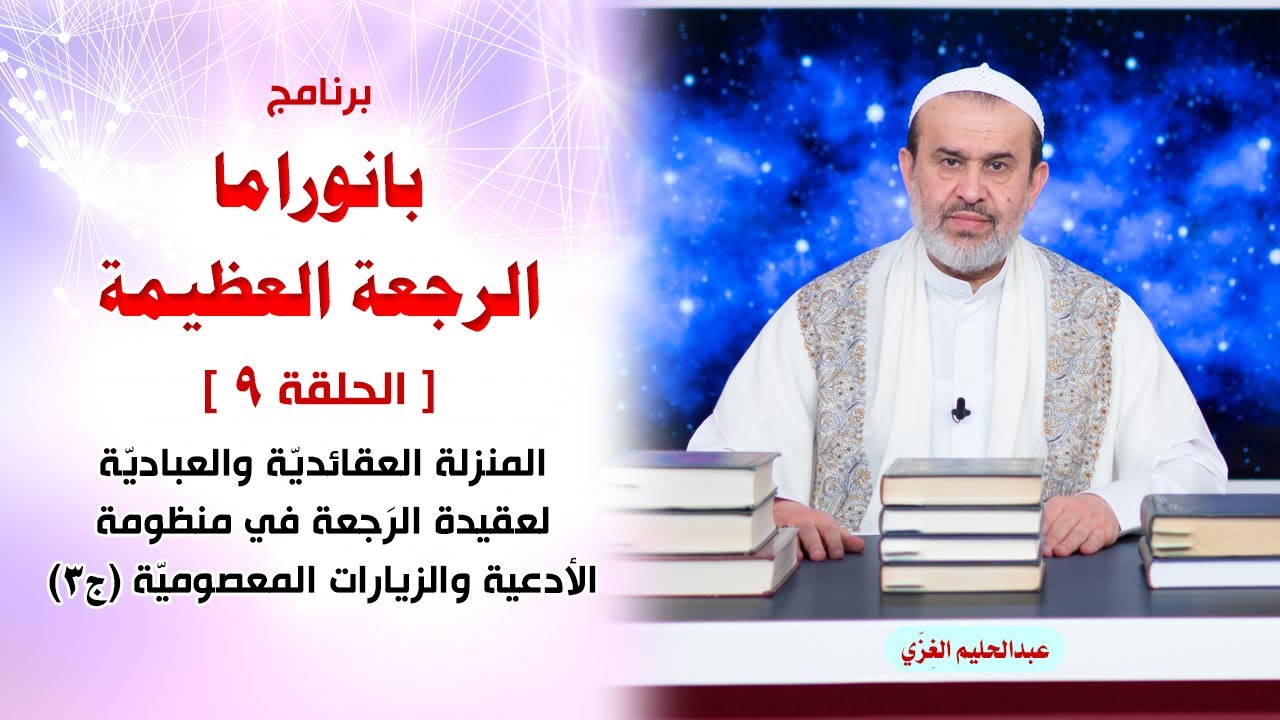 برنامج
بانوراما
الرجعة العظيمة
[ الحلقة ٩ ]
المنزلة العقائديّة والعباديّة لعقيدة الرَجعة في منظومة الأدعية والزيارات المعصوميّة (ج٣)

عبدالحليم الغِزّي